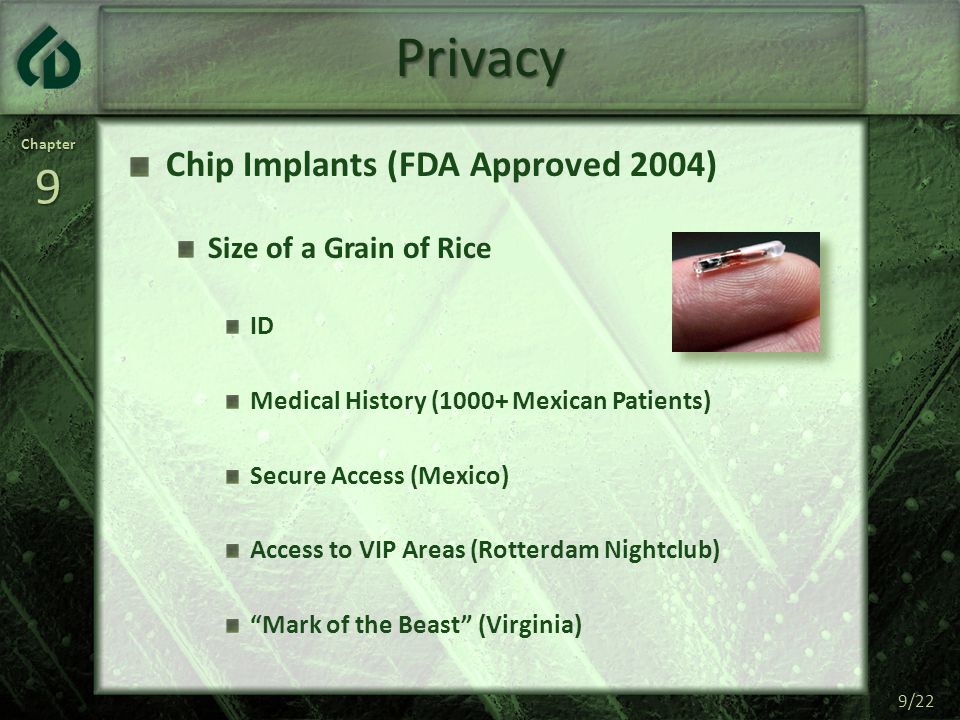 Privacy

Chapter
9

Chip Implants (FDA Approved 2004)

Size of a Grain of Rice

ID

Medical History (1000+ Mexican Patients)

Secure Access (Mexico)

Access to VIP Areas (Rotterdam Nightclub)

“Mark of the Beast” (Virginia)

9/22